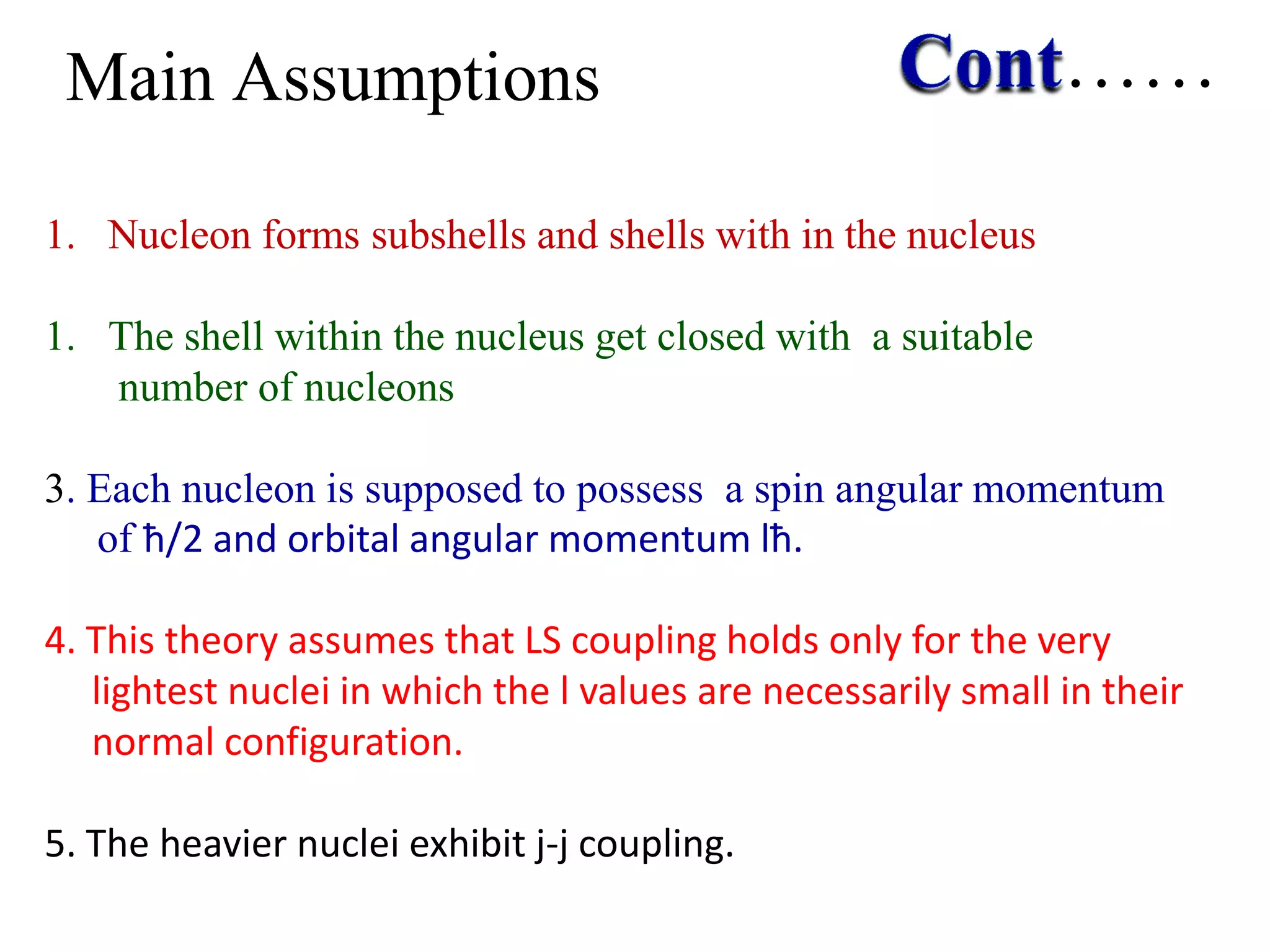 Main Assumptions

Cont……

1. Nucleon forms subshells and shells with in the nucleus

1. The shell within the nucleus get closed with a suitable number of nucleons

3. Each nucleon is supposed to possess a spin angular momentum of ħ/2 and orbital angular momentum lħ.

4. This theory assumes that LS coupling holds only for the very lightest nuclei in which the l values are necessarily small in their normal configuration.

5. The heavier nuclei exhibit j-j coupling.